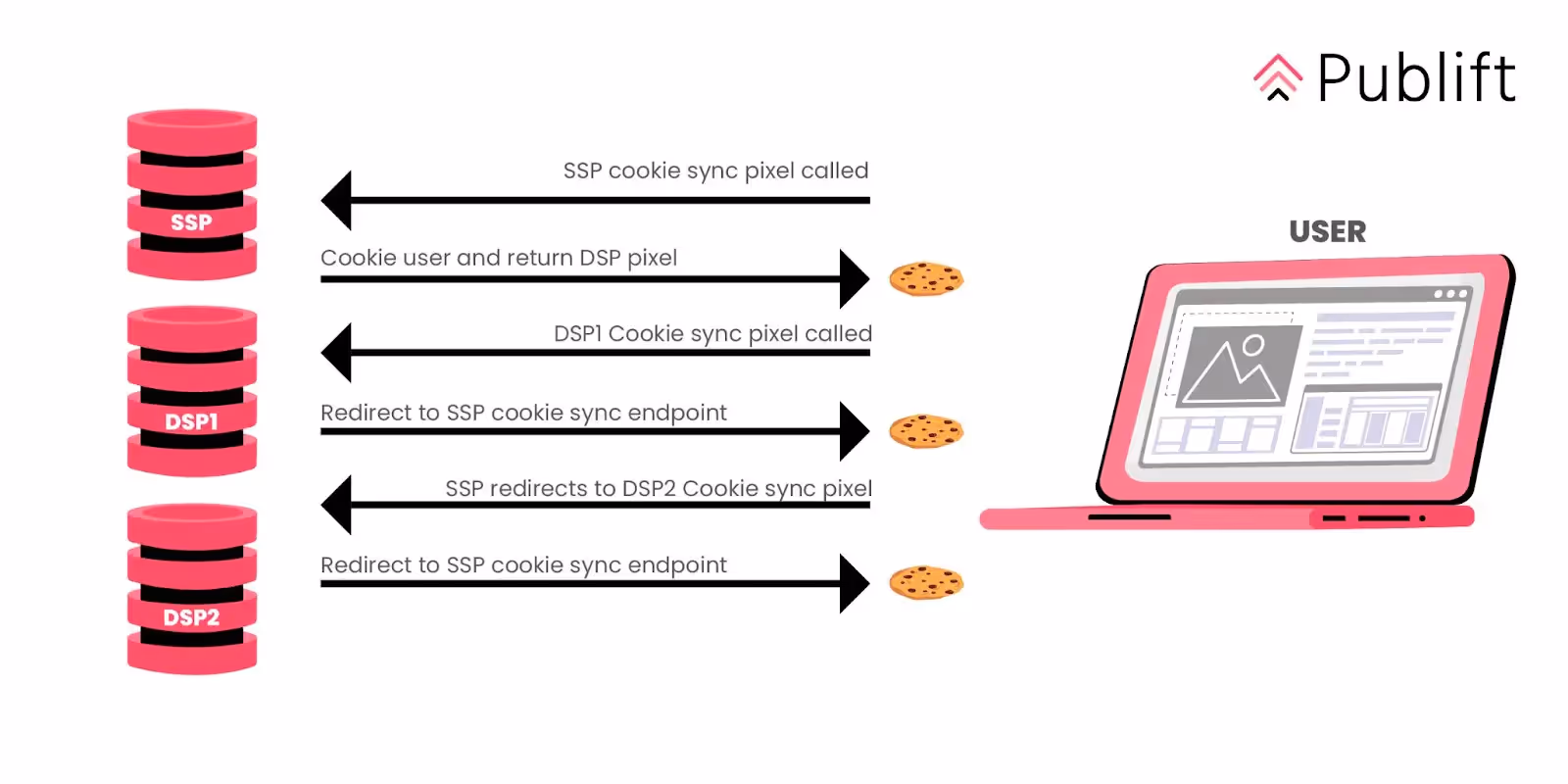 Publift

SSP

DSP1

DSP2

SSP cookie sync pixel called

Cookie user and return DSP pixel

DSP1 Cookie sync pixel called

Redirect to SSP cookie sync endpoint

SSP redirects to DSP2 Cookie sync pixel

Redirect to SSP cookie sync endpoint

USER